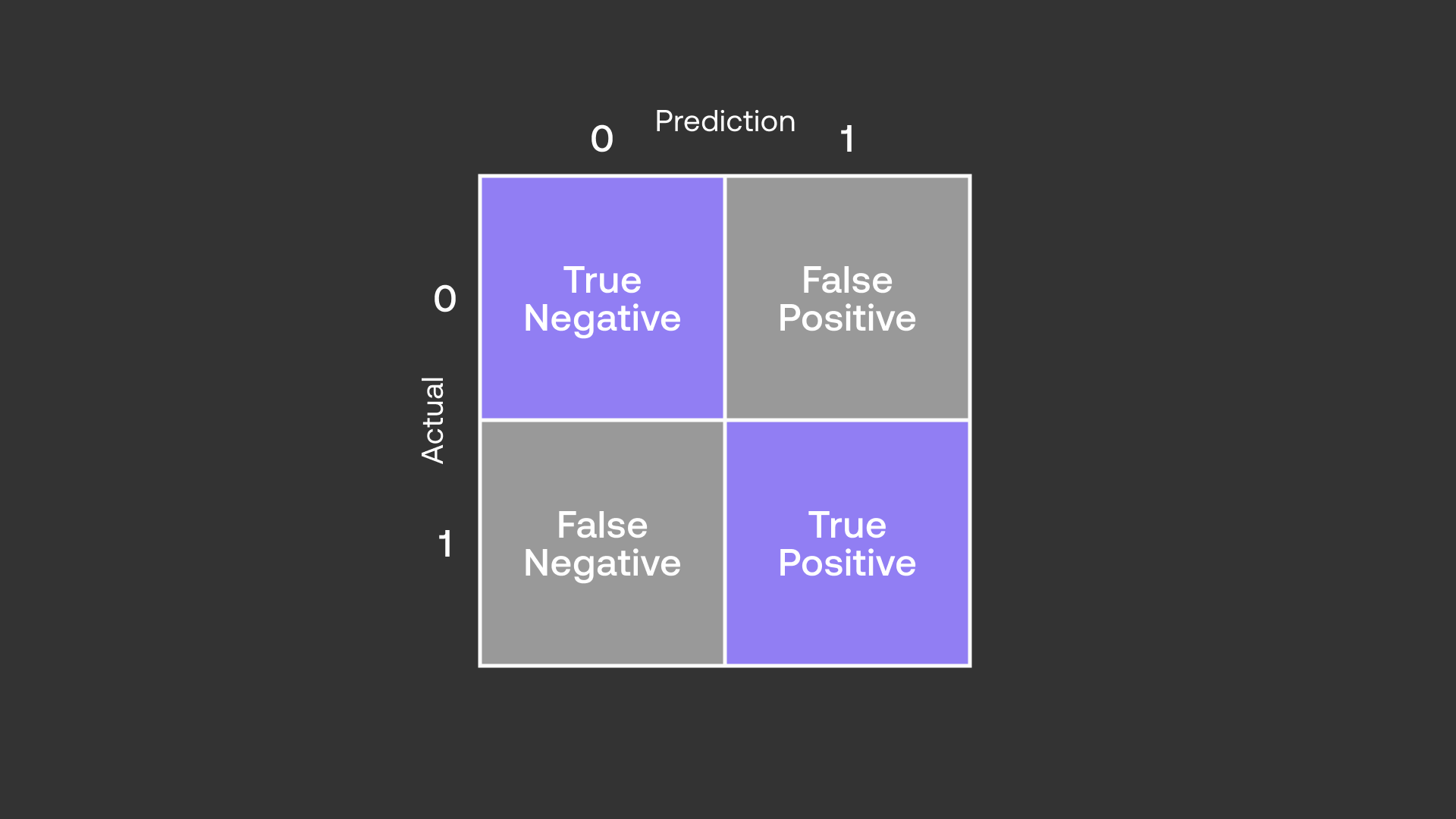 Prediction

Actual

|   | 0 | 1 |
|---|---|---|
| 0 | True Negative | False Positive |
| 1 | False Negative | True Positive |